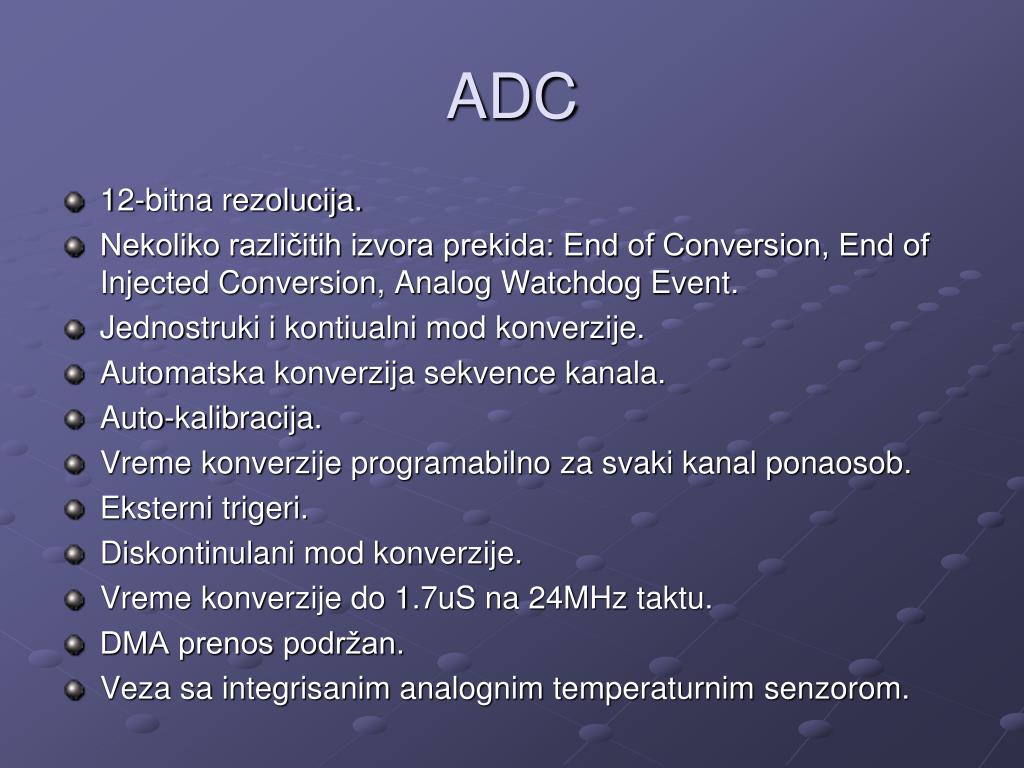 ADC

12-bitna rezolucija.
Nekoliko različitih izvora prekida: End of Conversion, End of Injected Conversion, Analog Watchdog Event.
Jednostruki i kontiualni mod konverzije.
Automatska konverzija sekvence kanala.
Auto-kalibracija.
Vreme konverzije programabilno za svaki kanal ponaosob.
Eksterni trigeri.
Diskontinulani mod konverzije.
Vreme konverzije do 1.7uS na 24MHz taktu.
DMA prenos podržan.
Veza sa integrisanim analognim temperaturnim senzorom.